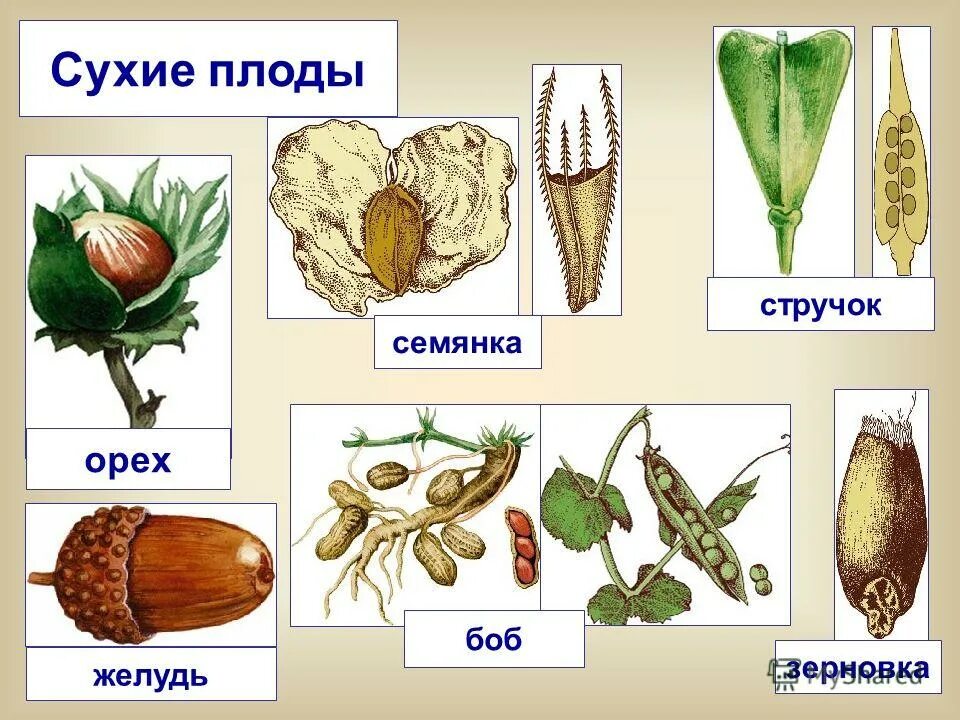 Сухие плоды

семянка

стручок

орех

желудь

боб

зерновка

MyShared